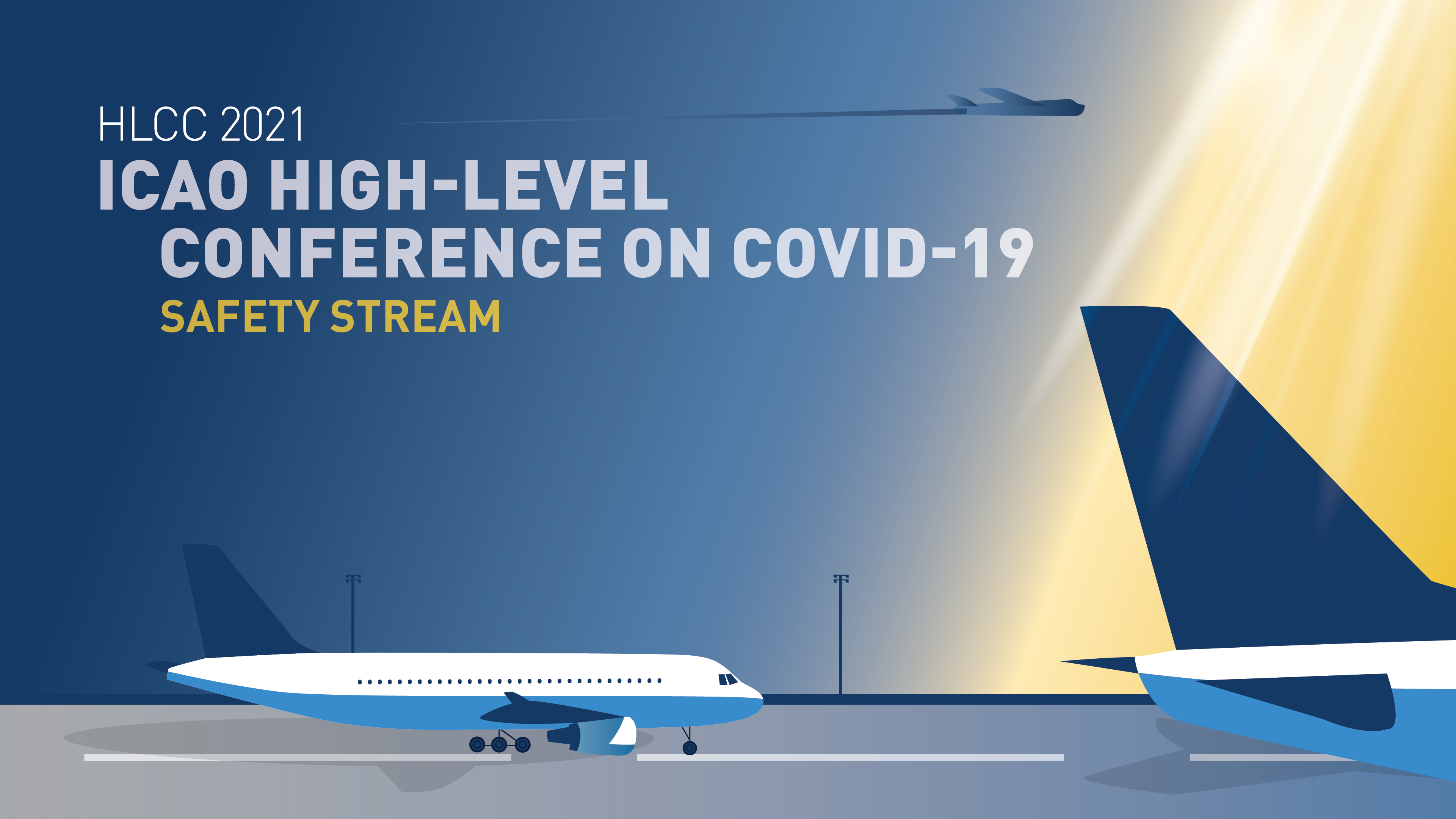 HLCC 2021
ICAO HIGH-LEVEL CONFERENCE ON COVID-19
SAFETY STREAM